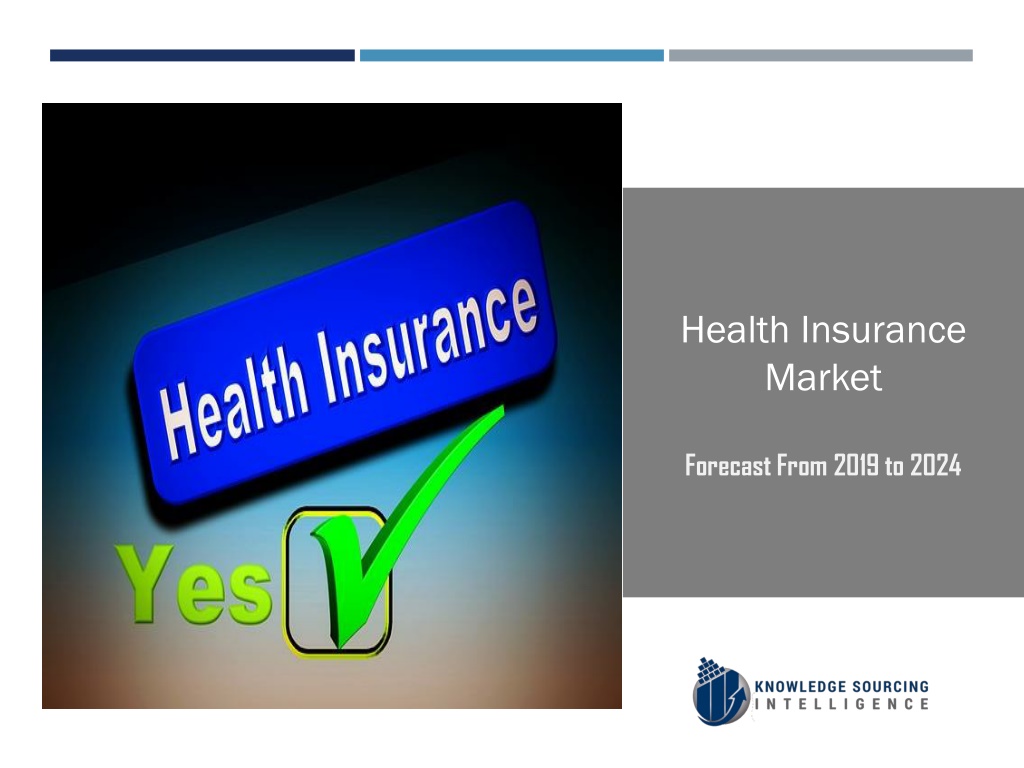 Health Insurance

Yes

Health Insurance Market

Forecast From 2019 to 2024

KNOWLEDGE SOURCING INTELLIGENCE